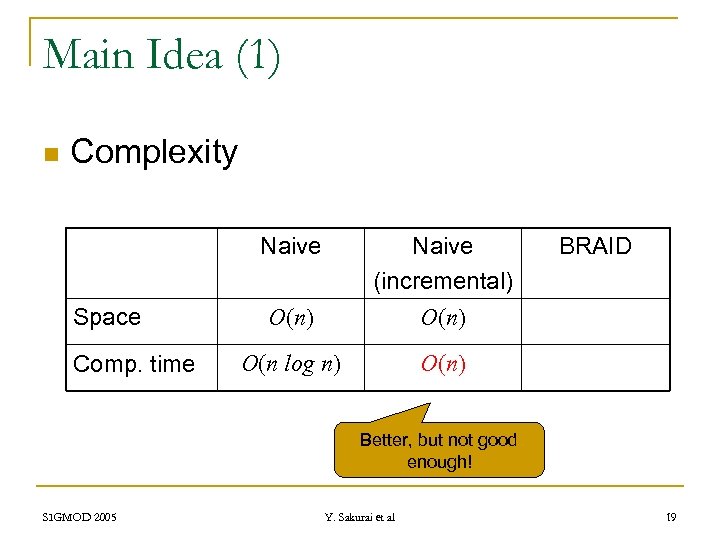 Main Idea (1)

Complexity

| | Naive | Naive (incremental) | BRAID |
|---|---|---|---|
| Space | $O(n)$ | $O(n)$ | |
| Comp. time | $O(n \log n)$ | $O(n)$ | |

Better, but not good enough!

SIGMOD 2005

Y. Sakurai et al

19